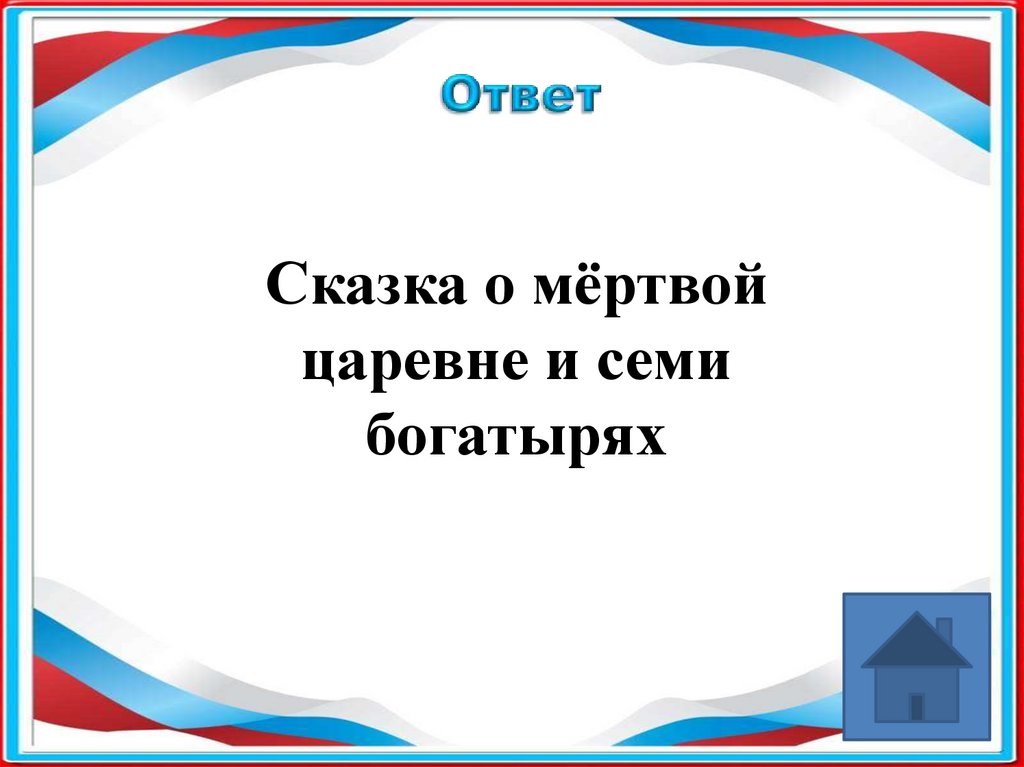 Ответ

Сказка о мёртвой царевне и семи богатырях